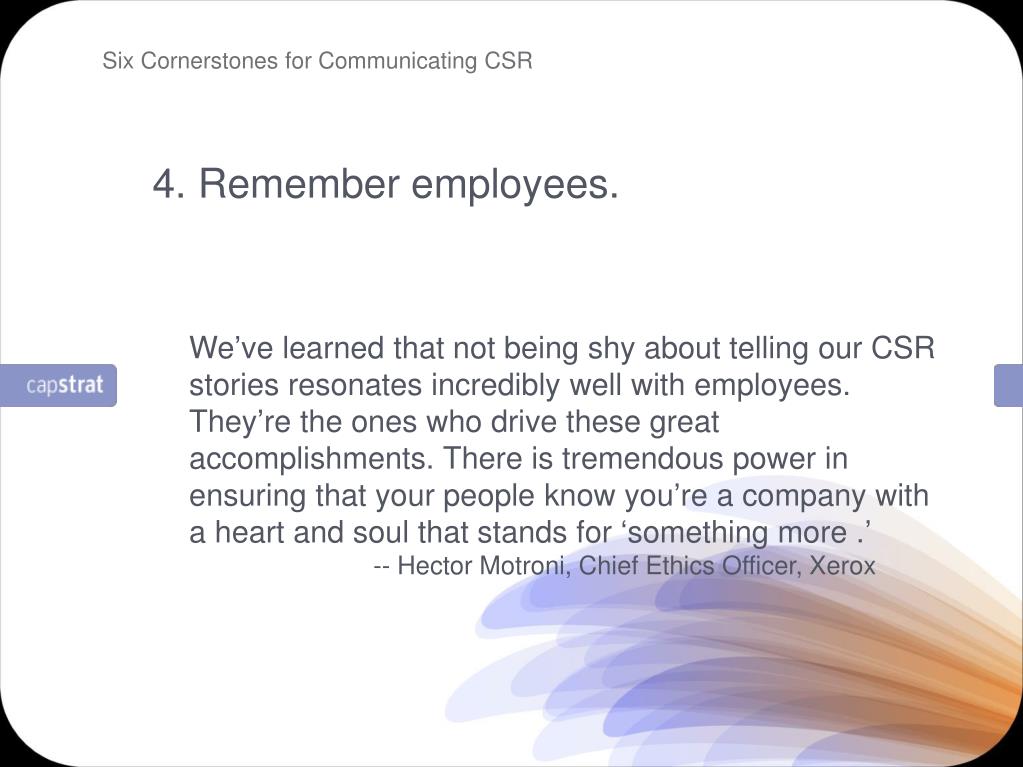 Six Cornerstones for Communicating CSR

4. Remember employees.

capstrat

We’ve learned that not being shy about telling our CSR stories resonates incredibly well with employees. They’re the ones who drive these great accomplishments. There is tremendous power in ensuring that your people know you’re a company with a heart and soul that stands for ‘something more .’
-- Hector Motroni, Chief Ethics Officer, Xerox